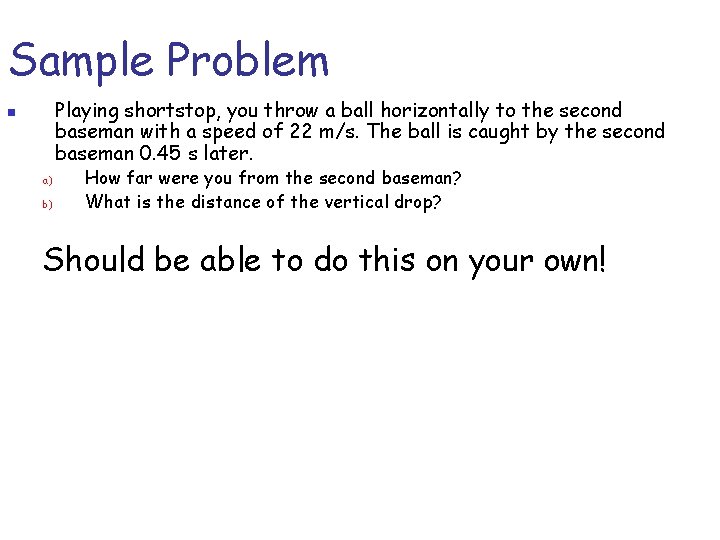 Sample Problem

Playing shortstop, you throw a ball horizontally to the second baseman with a speed of 22 m/s. The ball is caught by the second baseman 0.45 s later.

a) How far were you from the second baseman?

b) What is the distance of the vertical drop?

Should be able to do this on your own!